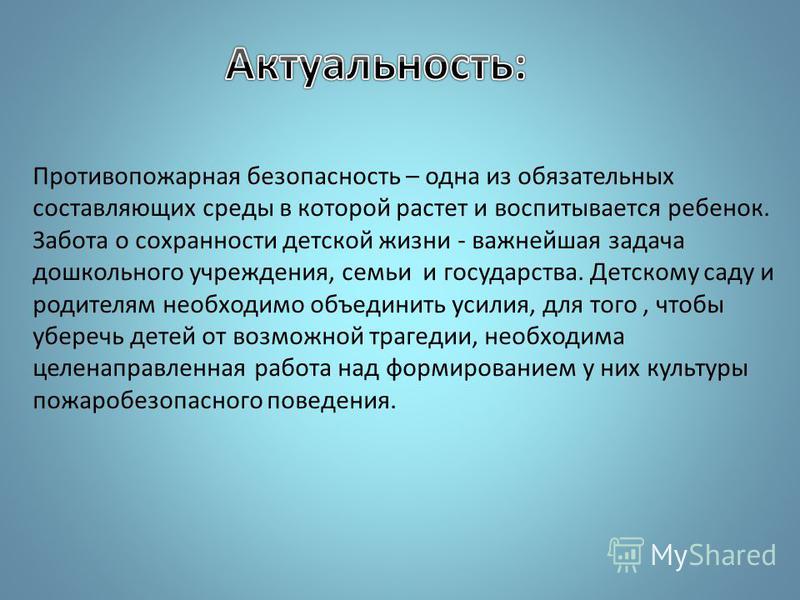 Актуальность:

Противопожарная безопасность – одна из обязательных составляющих среды в которой растет и воспитывается ребенок. Забота о сохранности детской жизни - важнейшая задача дошкольного учреждения, семьи и государства. Детскому саду и родителям необходимо объединить усилия, для того , чтобы уберечь детей от возможной трагедии, необходима целенаправленная работа над формированием у них культуры пожаробезопасного поведения.

MyShared